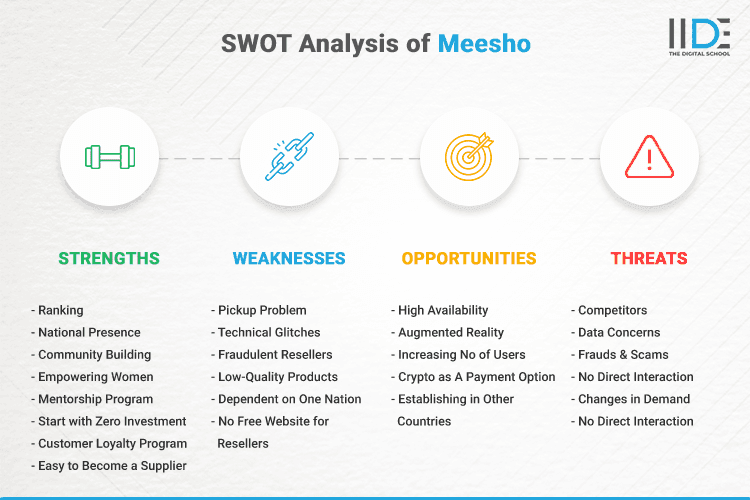 SWOT Analysis of Meesho

IIDE
THE DIGITAL SCHOOL

STRENGTHS

- Ranking
- National Presence
- Community Building
- Empowering Women
- Mentorship Program
- Start with Zero Investment
- Customer Loyalty Program
- Easy to Become a Supplier

WEAKNESSES

- Pickup Problem
- Technical Glitches
- Fraudulent Resellers
- Low-Quality Products
- Dependent on One Nation
- No Free Website for Resellers

OPPORTUNITIES

- High Availability
- Augmented Reality
- Increasing No of Users
- Crypto as A Payment Option
- Establishing in Other Countries

THREATS

- Competitors
- Data Concerns
- Frauds & Scams
- No Direct Interaction
- Changes in Demand
- No Direct Interaction